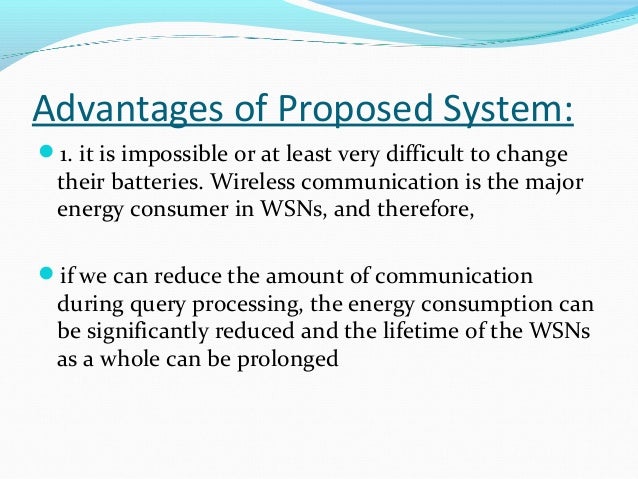 Advantages of Proposed System:

1. it is impossible or at least very difficult to change their batteries. Wireless communication is the major energy consumer in WSNs, and therefore,

if we can reduce the amount of communication during query processing, the energy consumption can be significantly reduced and the lifetime of the WSNs as a whole can be prolonged